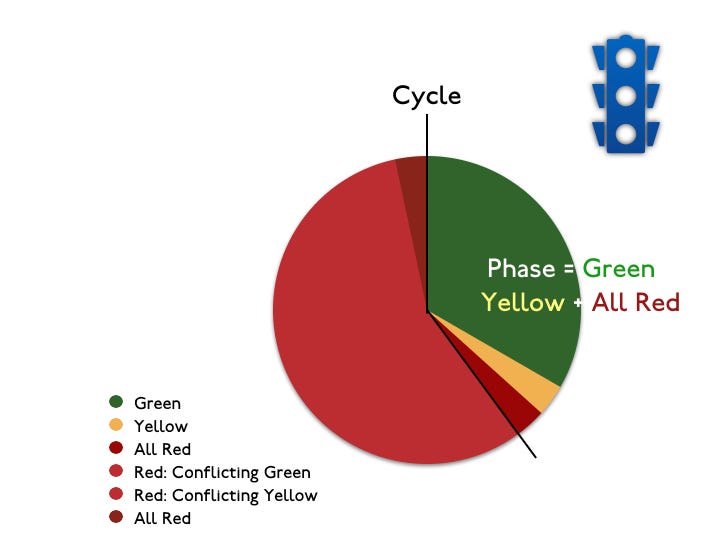 Cycle

Phase = Green
Yellow + All Red

Green
Yellow
All Red
Red: Conflicting Green
Red: Conflicting Yellow
All Red